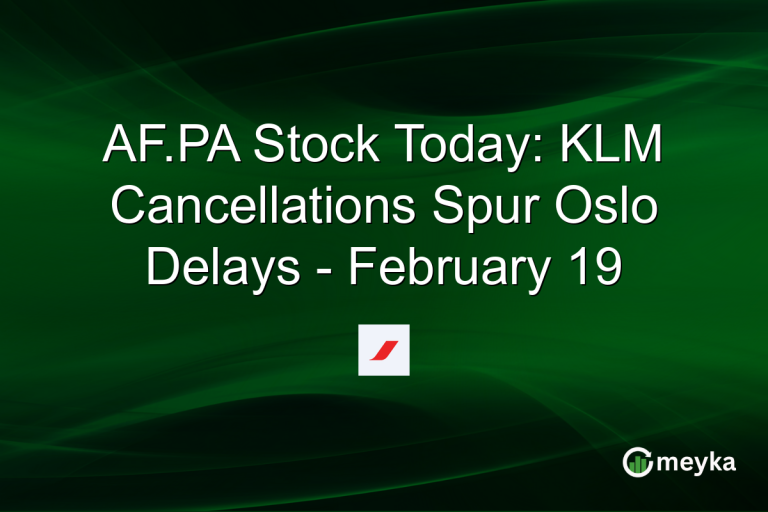 AF.PA Stock Today: KLM Cancellations Spur Oslo Delays - February 19

meyka